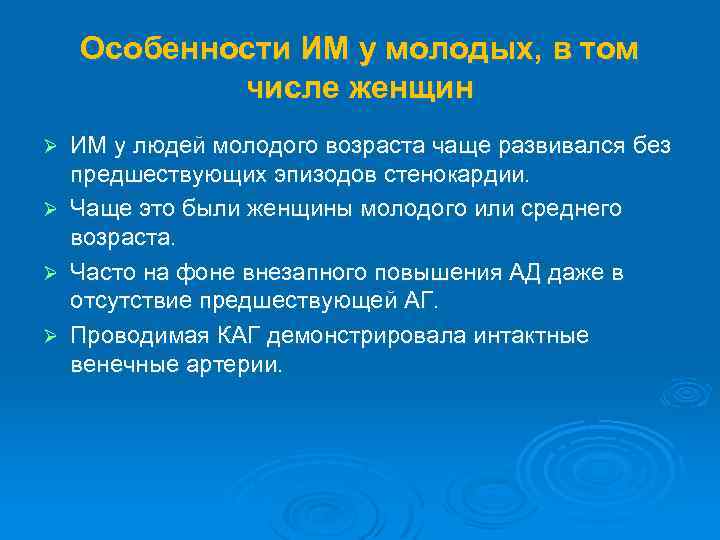 Особенности ИМ у молодых, в том числе женщин

➢ ИМ у людей молодого возраста чаще развивался без предшествующих эпизодов стенокардии.

➢ Чаще это были женщины молодого или среднего возраста.

➢ Часто на фоне внезапного повышения АД даже в отсутствие предшествующей АГ.

➢ Проводимая КАГ демонстрировала интактные венечные артерии.